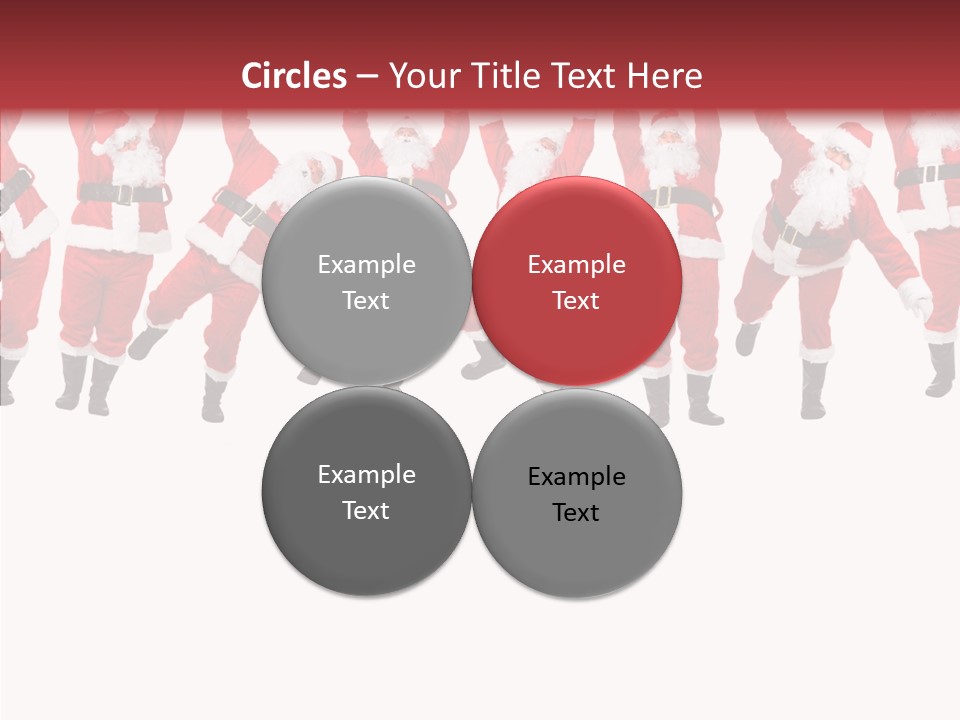 Circles – Your Title Text Here

Example Text

Example Text

Example Text

Example Text